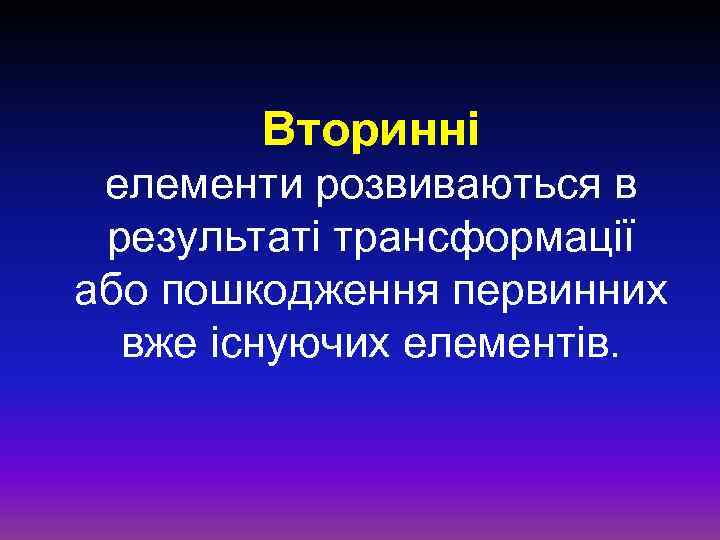 Вторинні елементи розвиваються в результаті трансформації або пошкодження первинних вже існуючих елементів.